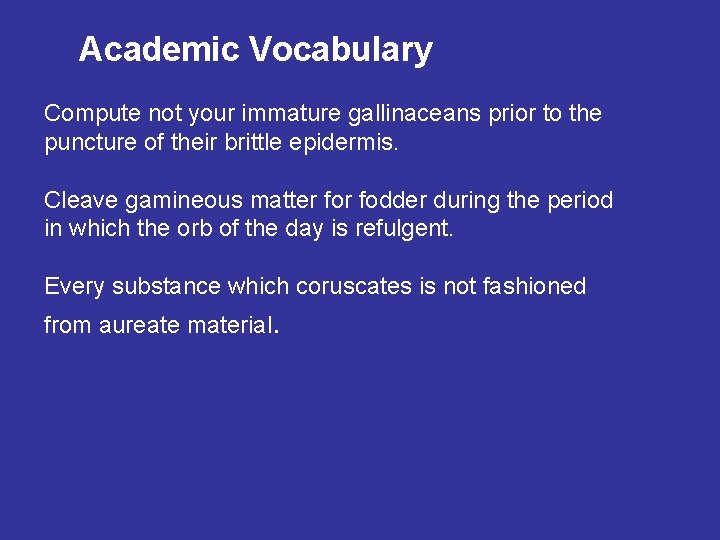 Academic Vocabulary

Compute not your immature gallinaceans prior to the puncture of their brittle epidermis.

Cleave gamineous matter for fodder during the period in which the orb of the day is refulgent.

Every substance which coruscates is not fashioned from aureate material.